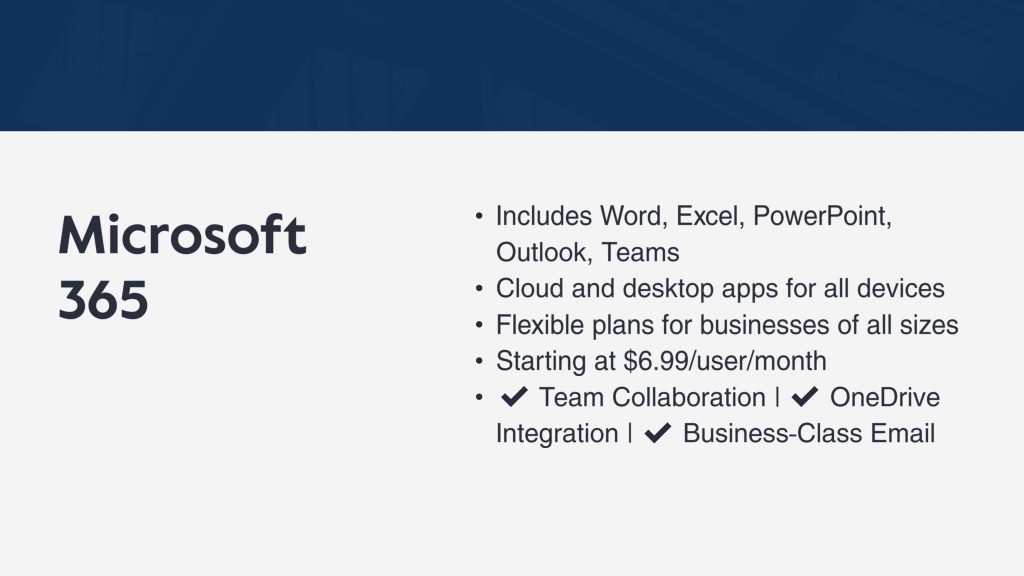 Microsoft 365

• Includes Word, Excel, PowerPoint, Outlook, Teams
• Cloud and desktop apps for all devices
• Flexible plans for businesses of all sizes
• Starting at \$6.99/user/month
• ✔ Team Collaboration | ✔ OneDrive Integration | ✔ Business-Class Email